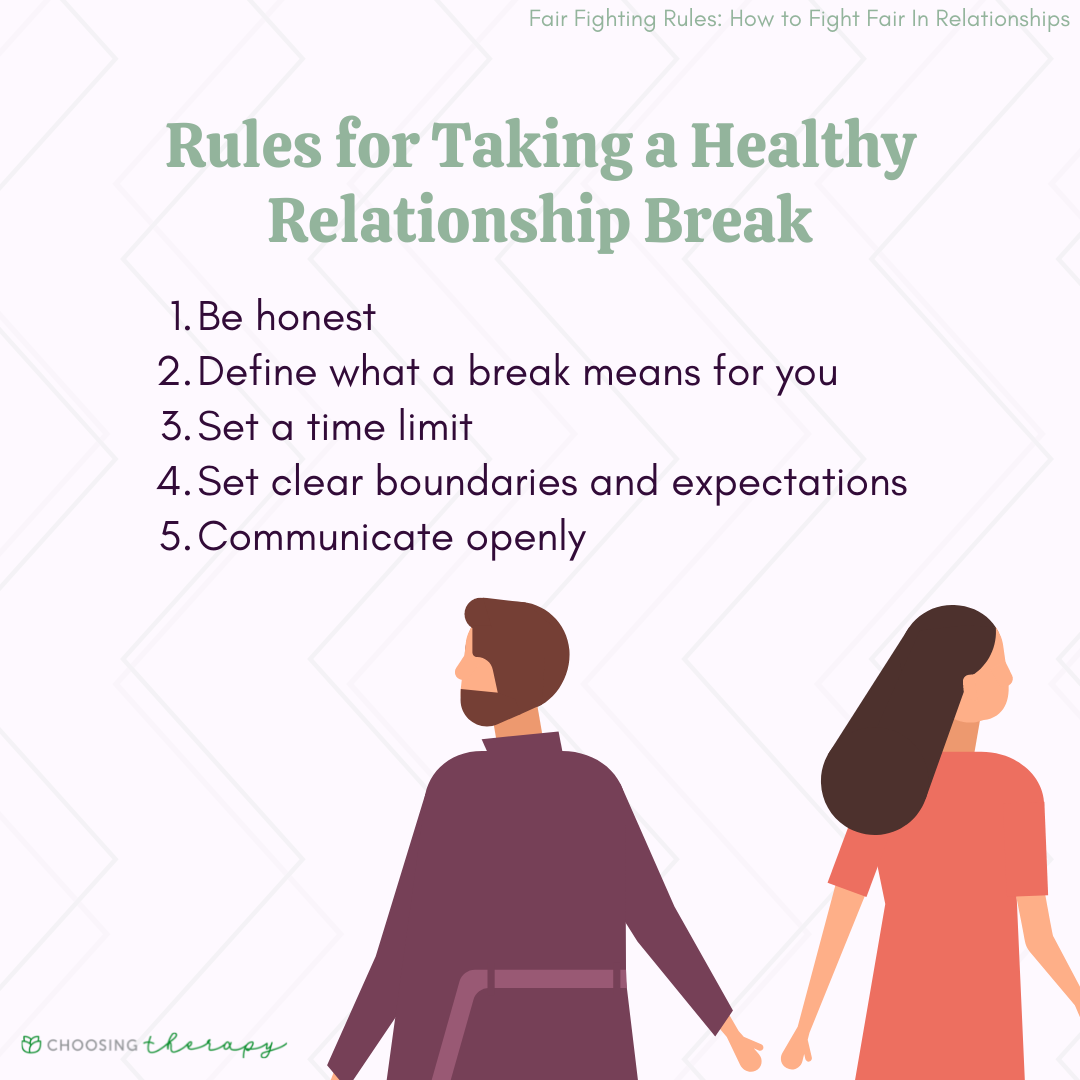 Fair Fighting Rules: How to Fight Fair In Relationships

Rules for Taking a Healthy Relationship Break

1. Be honest
2. Define what a break means for you
3. Set a time limit
4. Set clear boundaries and expectations
5. Communicate openly

CHOOSING therapy